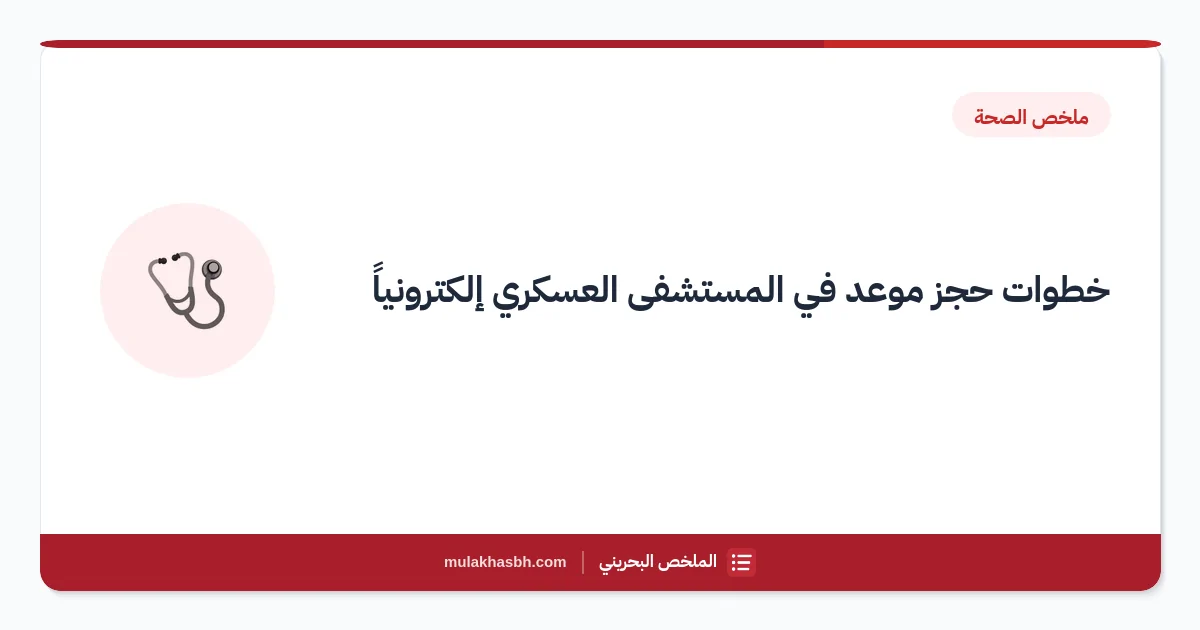 ملخص الصحة

خطوات حجز موعد في المستشفى العسكري إلكترونياً

الملخص البحريني | mulakhasbh.com